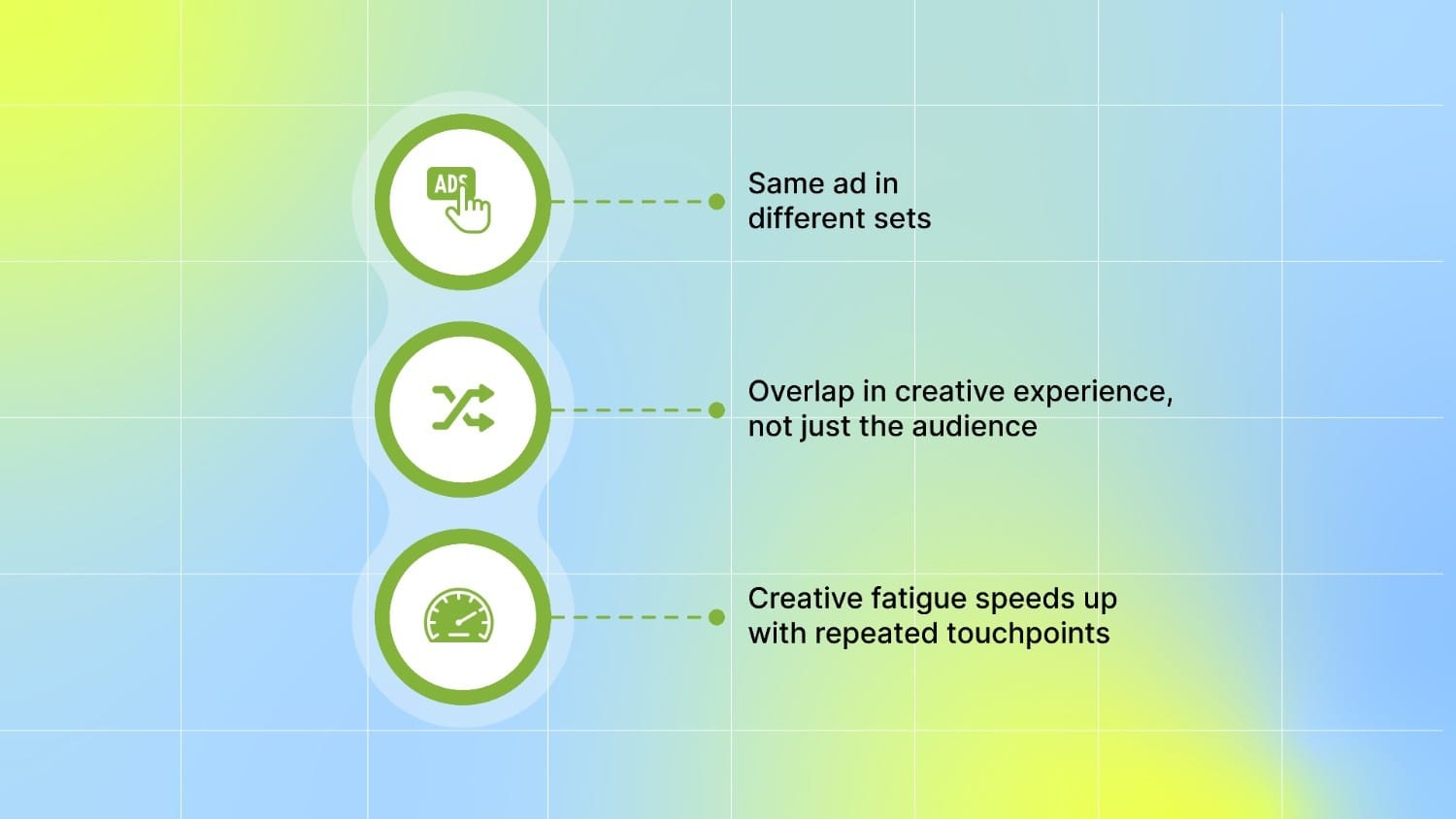 ADS

Same ad in different sets

Overlap in creative experience, not just the audience

Creative fatigue speeds up with repeated touchpoints